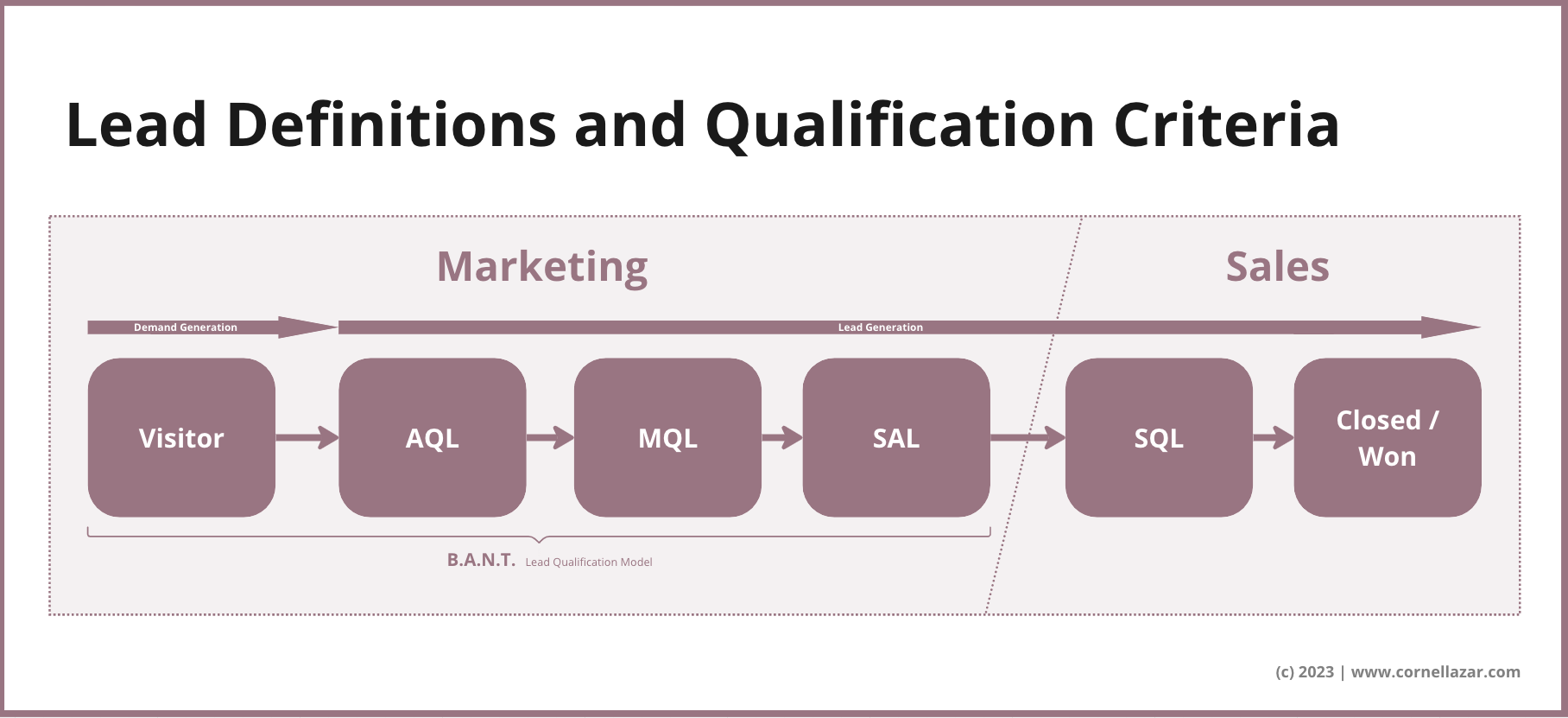 Lead Definitions and Qualification Criteria

Marketing

Sales

Demand Generation

Lead Generation

Visitor

AQL

MQL

SAL

SQL

Closed / Won

B.A.N.T. Lead Qualification Model

(c) 2023 | www.cornellazar.com